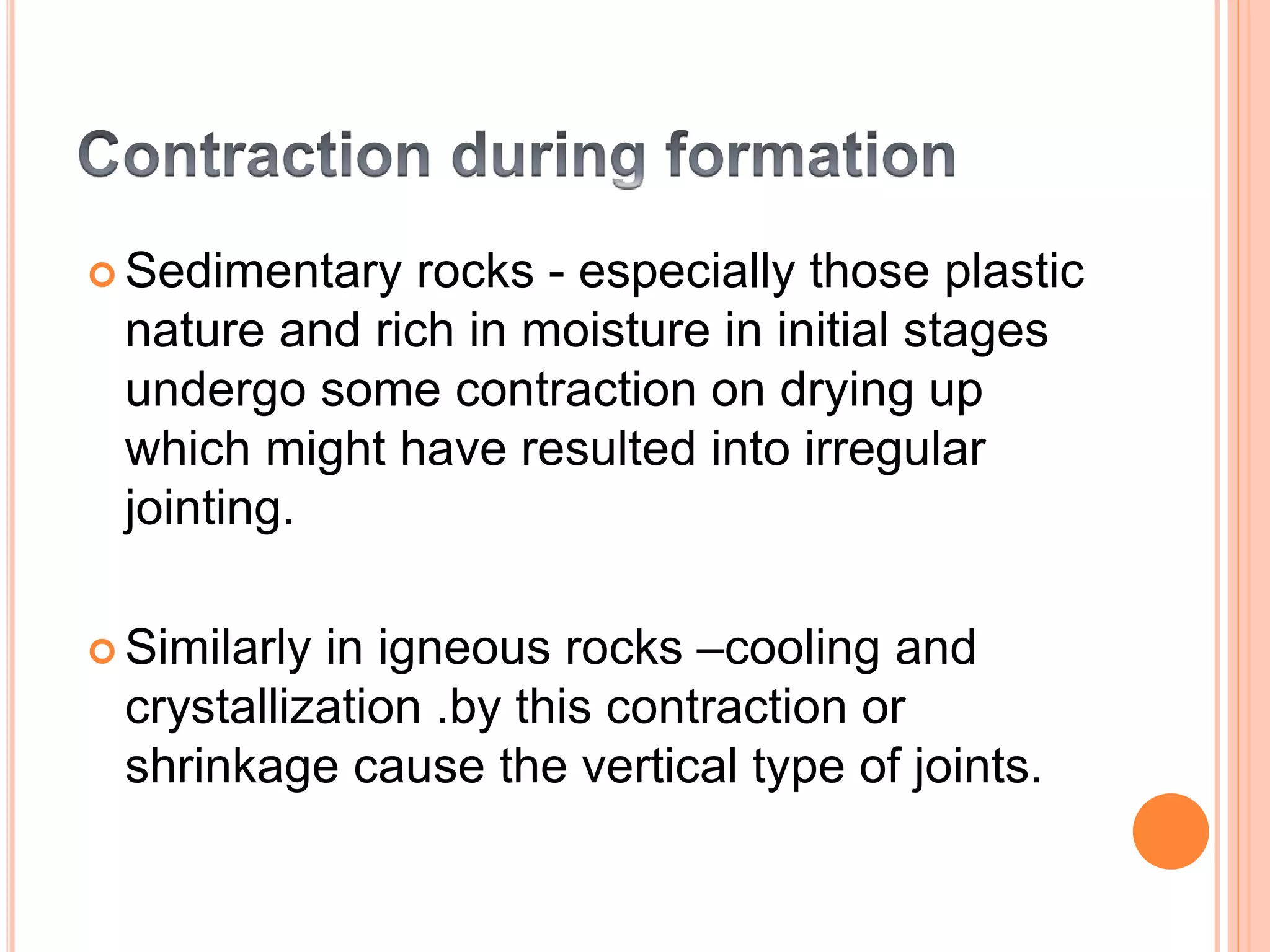 Contraction during formation

Sedimentary rocks - especially those plastic nature and rich in moisture in initial stages undergo some contraction on drying up which might have resulted into irregular jointing.

Similarly in igneous rocks –cooling and crystallization .by this contraction or shrinkage cause the vertical type of joints.